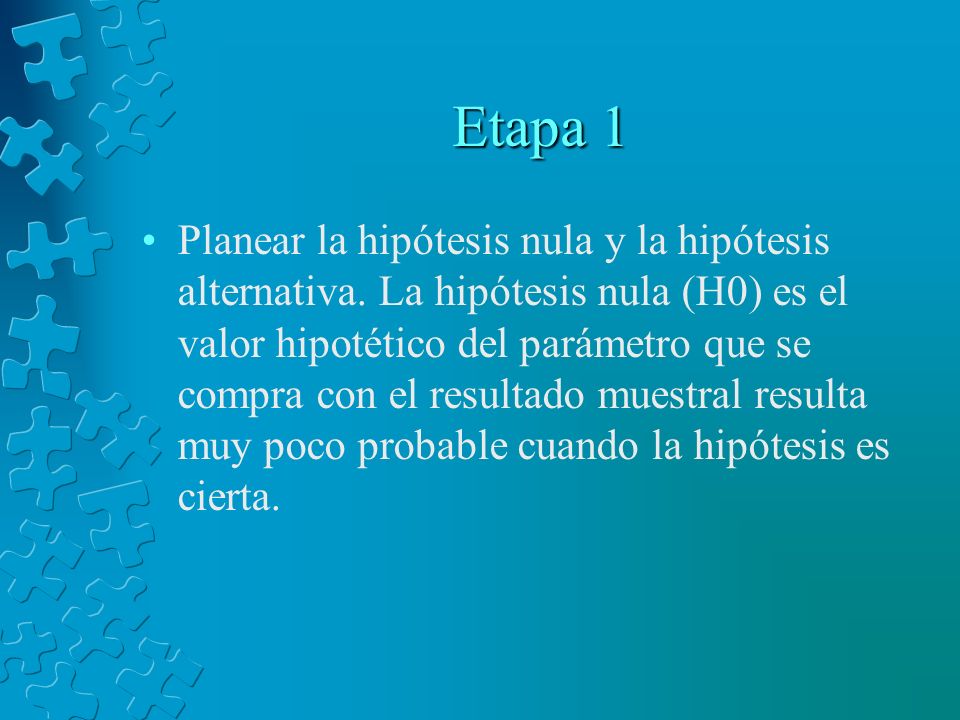 Etapa 1

• Planear la hipótesis nula y la hipótesis alternativa. La hipótesis nula (H0) es el valor hipotético del parámetro que se compra con el resultado muestral resulta muy poco probable cuando la hipótesis es cierta.